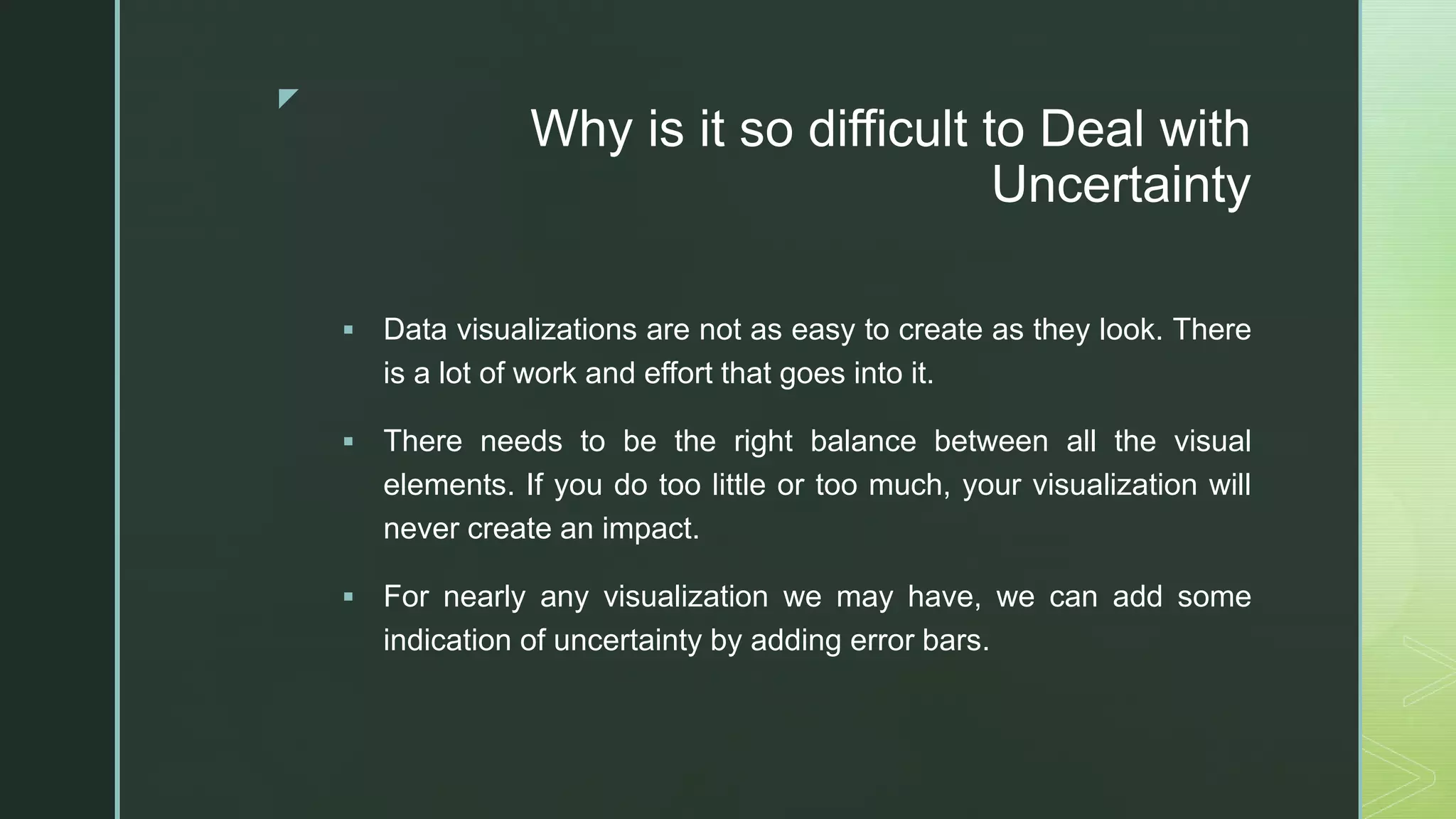 Why is it so difficult to Deal with Uncertainty

▪ Data visualizations are not as easy to create as they look. There is a lot of work and effort that goes into it.

▪ There needs to be the right balance between all the visual elements. If you do too little or too much, your visualization will never create an impact.

▪ For nearly any visualization we may have, we can add some indication of uncertainty by adding error bars.